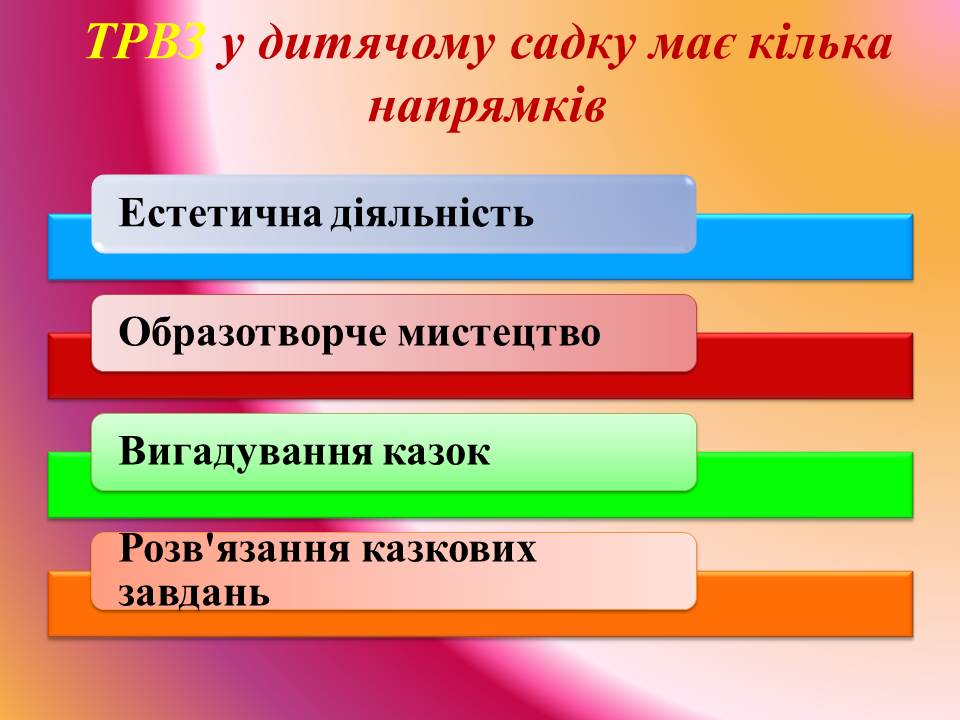 ТРВЗ у дитячому садку має кілька напрямків

Естетична діяльність

Образотворче мистецтво

Вигадування казок

Розв'язання казкових завдань